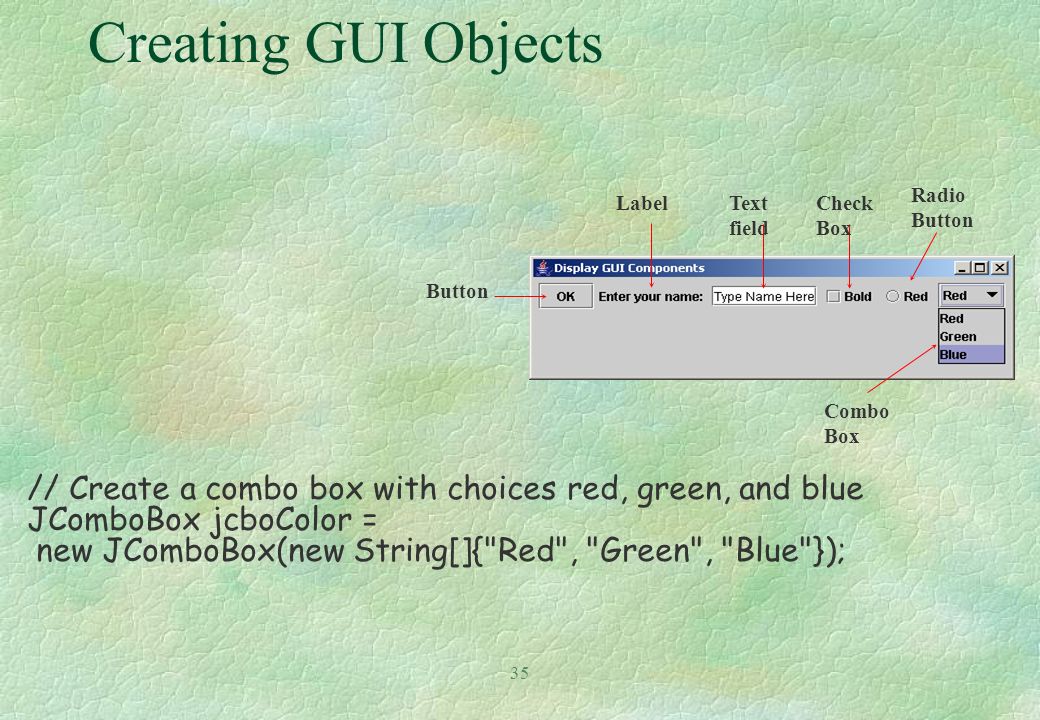 Creating GUI Objects

Label
Text field
Check Box
Radio Button

Button

Display GUI Components

OK
Enter your name:
Type Name Here
Bold
Red
Red
Red
Green
Blue

Combo Box

// Create a combo box with choices red, green, and blue
JComboBox jcboColor =
new JComboBox(new String[]{"Red", "Green", "Blue"});

35